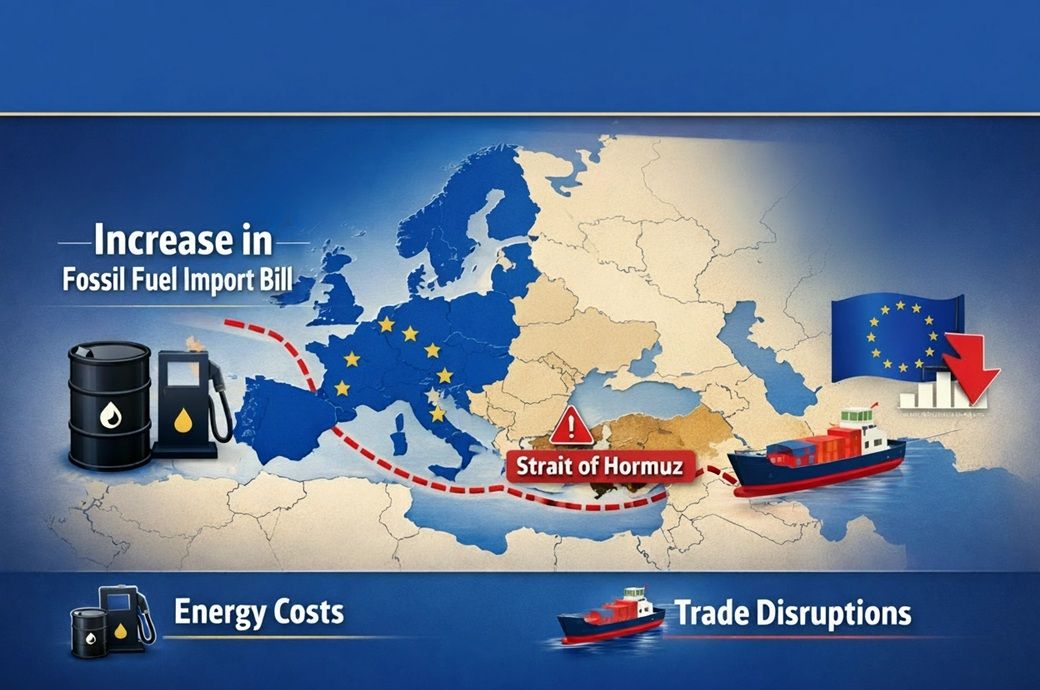 Increase in
Fossil Fuel Import Bill

Strait of Hormuz

Energy Costs

Trade Disruptions